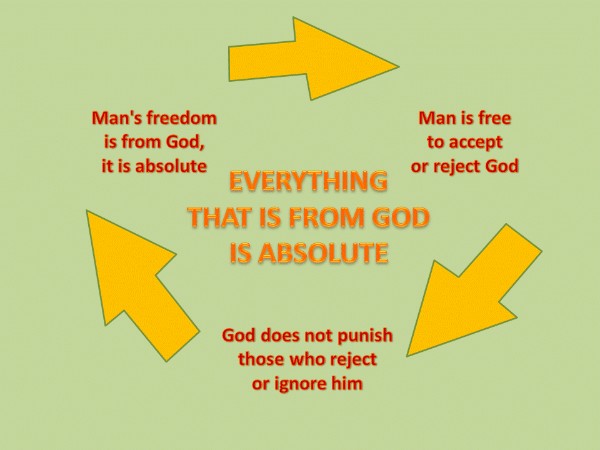 Man's freedom is from God, it is absolute

Man is free to accept or reject God

EVERYTHING THAT IS FROM GOD IS ABSOLUTE

God does not punish those who reject or ignore him